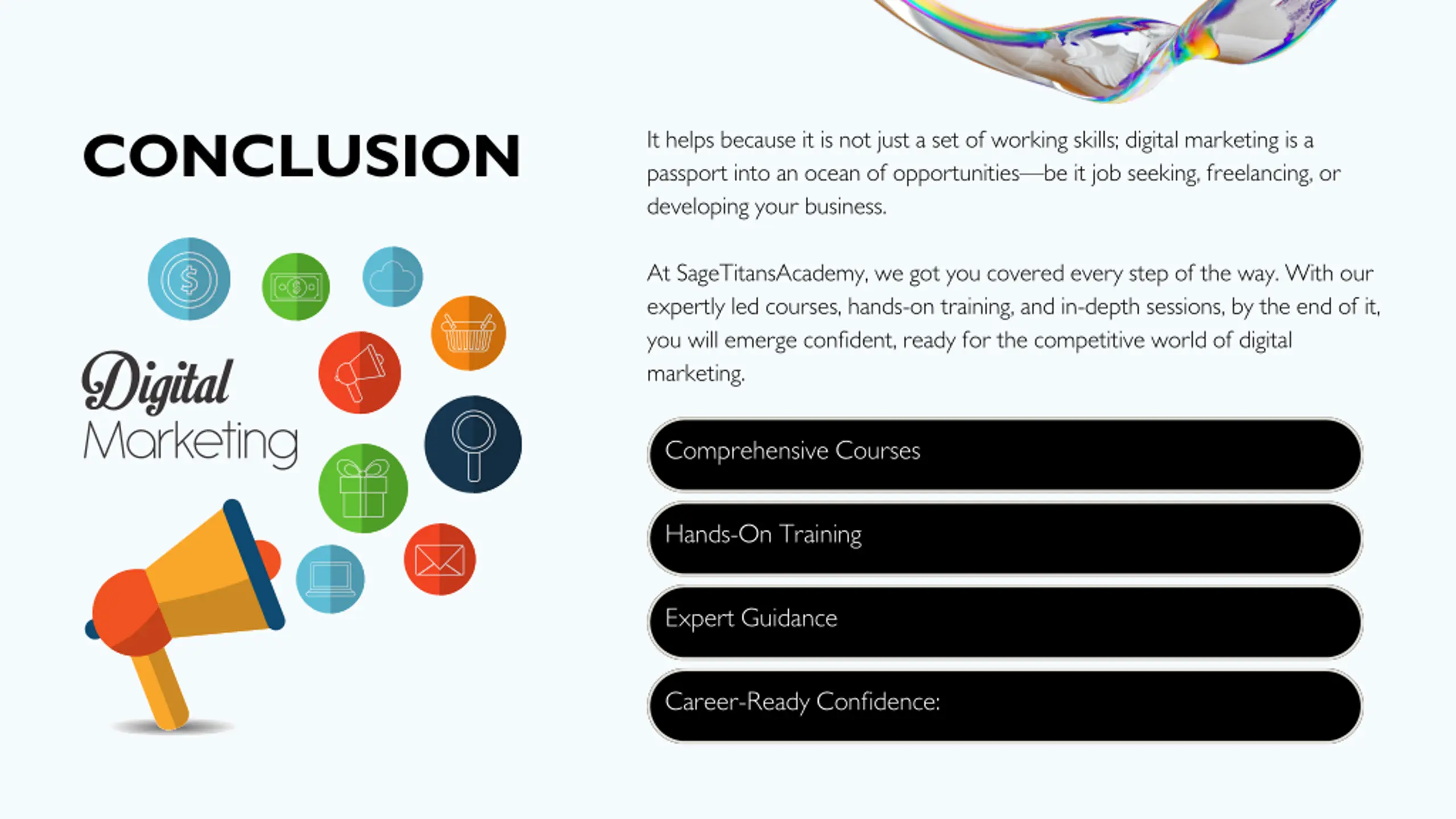 CONCLUSION

Digital Marketing

It helps because it is not just a set of working skills; digital marketing is a passport into an ocean of opportunities—be it job seeking, freelancing, or developing your business.

At SageTitansAcademy, we got you covered every step of the way. With our expertly led courses, hands-on training, and in-depth sessions, by the end of it, you will emerge confident, ready for the competitive world of digital marketing.

Comprehensive Courses

Hands-On Training

Expert Guidance

Career-Ready Confidence: